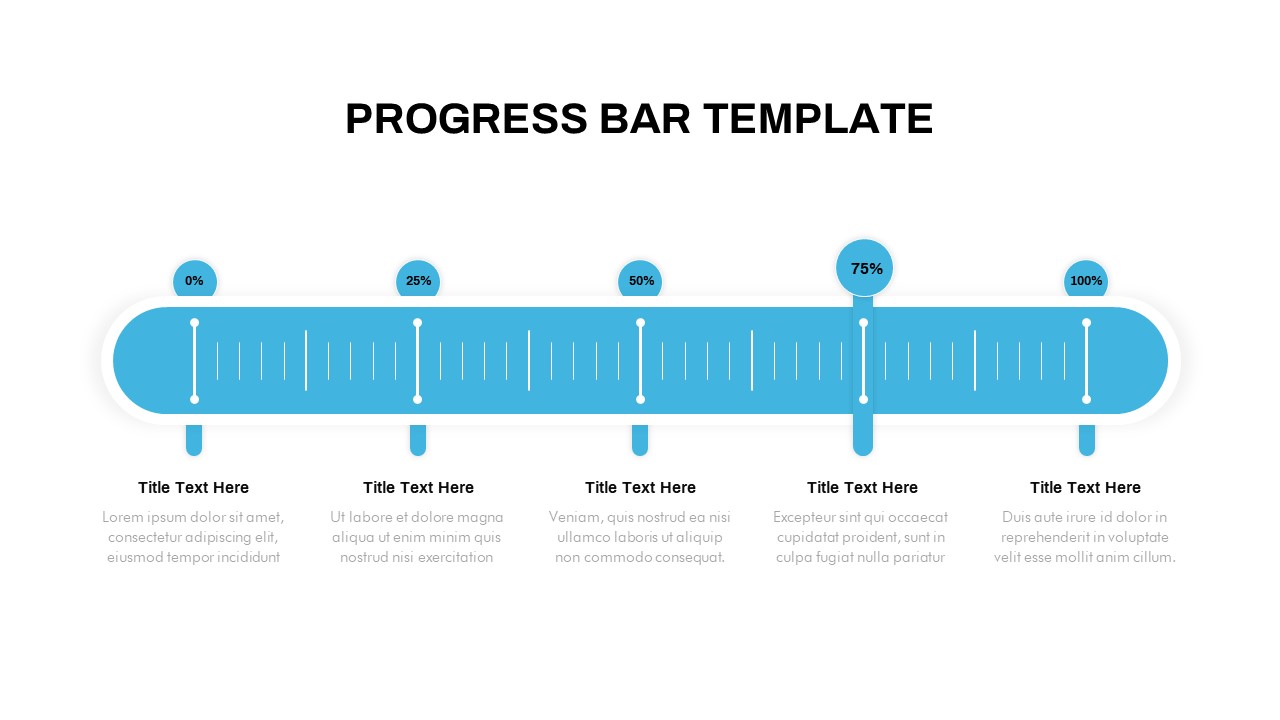 PROGRESS BAR TEMPLATE

0%

25%

50%

75%

100%

Title Text Here

Lorem ipsum dolor sit amet, consectetur adipiscing elit, eiusmod tempor incididunt

Title Text Here

Ut labore et dolore magna aliqua ut enim minim quis nostrud nisi exercitation

Title Text Here

Veniam, quis nostrud ea nisi ullamco laboris ut aliquip non commodo consequat.

Title Text Here

Excepteur sint qui occaecat cupidatat proident, sunt in culpa fugiat nulla pariatur

Title Text Here

Duis aute irure id dolor in reprehenderit in voluptate velit esse mollit anim cillum.